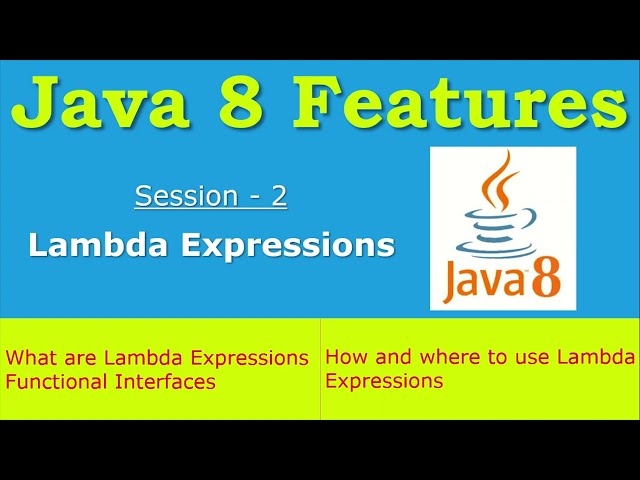 Java 8 Features

Session - 2

Lambda Expressions

Java 8

What are Lambda Expressions
Functional Interfaces

How and where to use Lambda Expressions